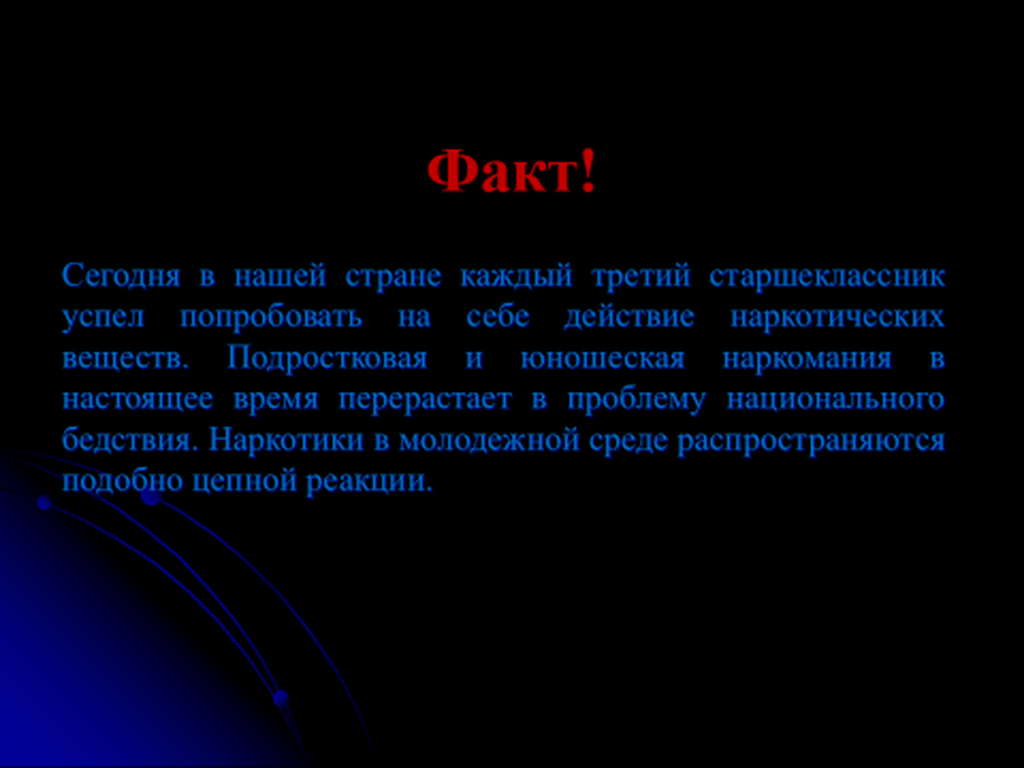 Факт!

Сегодня в нашей стране каждый третий старшеклассник успел попробовать на себе действие наркотических веществ. Подростковая и юношеская наркомания в настоящее время перерастает в проблему национального бедствия. Наркотики в молодежной среде распространяются подобно цепной реакции.